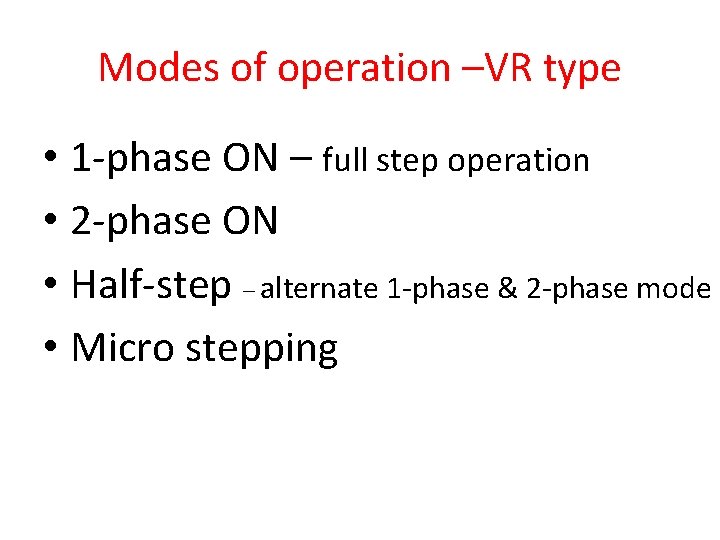 Modes of operation –VR type

• 1-phase ON – full step operation
• 2-phase ON
• Half-step – alternate 1-phase & 2-phase mode
• Micro stepping